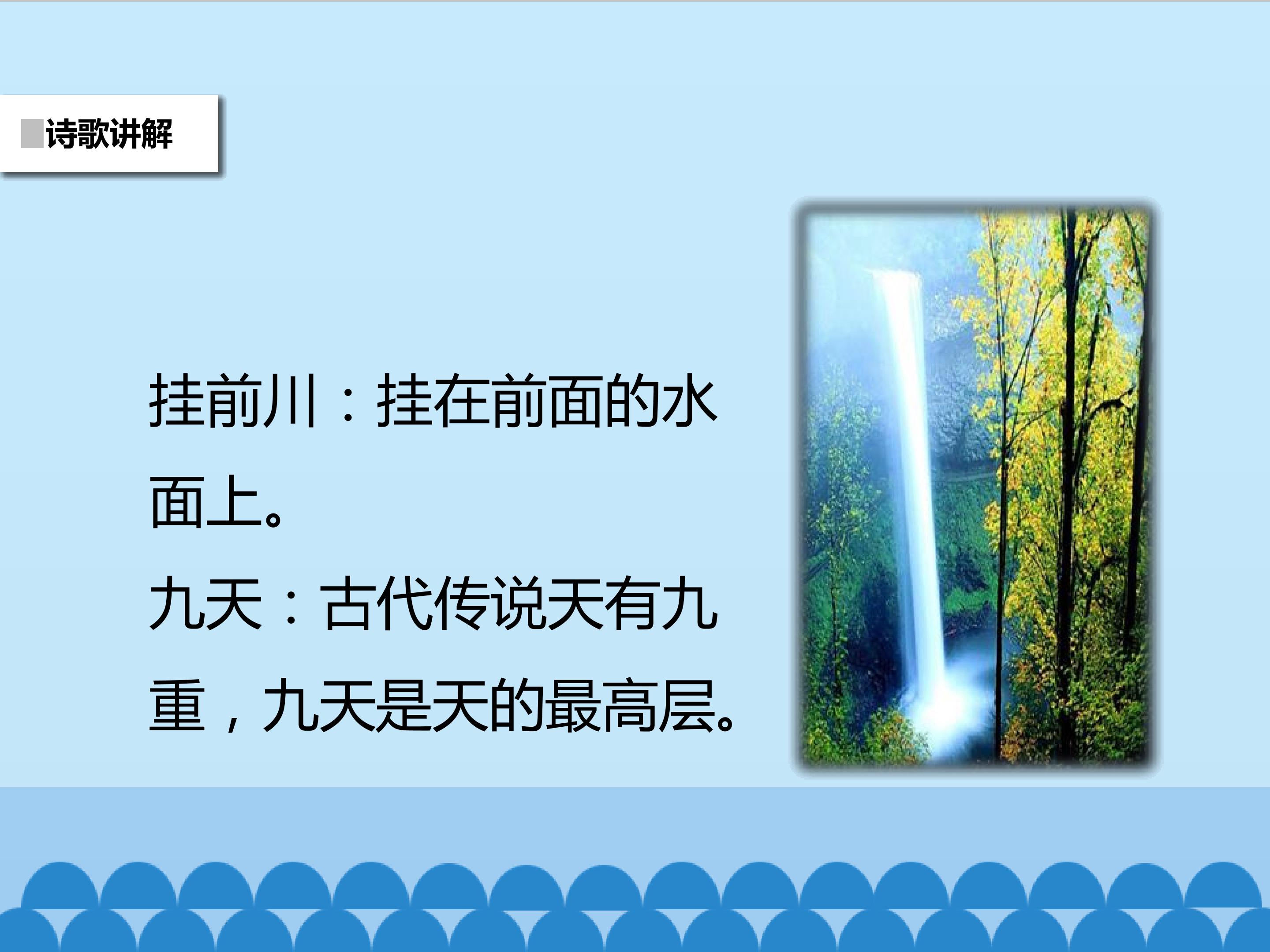 诗歌讲解

挂前川：挂在前面的水面上。

九天：古代传说天有九重，九天是天的最高层。